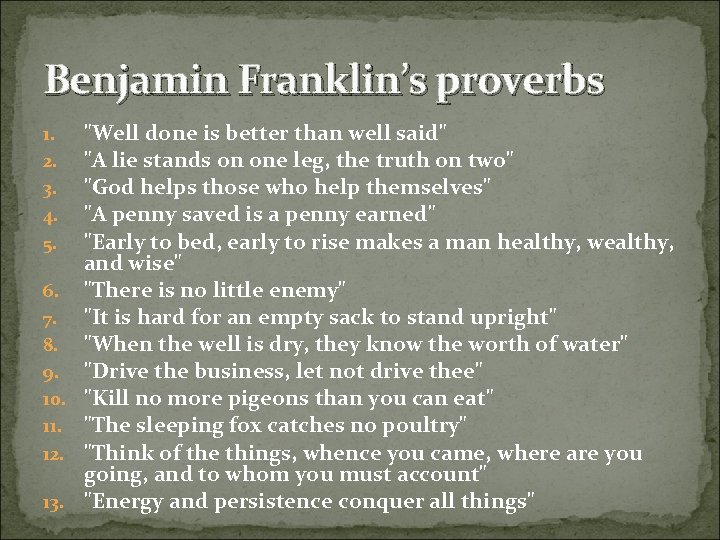 Benjamin Franklin's proverbs

1. "Well done is better than well said"
2. "A lie stands on one leg, the truth on two"
3. "God helps those who help themselves"
4. "A penny saved is a penny earned"
5. "Early to bed, early to rise makes a man healthy, wealthy, and wise"
6. "There is no little enemy"
7. "It is hard for an empty sack to stand upright"
8. "When the well is dry, they know the worth of water"
9. "Drive the business, let not drive thee"
10. "Kill no more pigeons than you can eat"
11. "The sleeping fox catches no poultry"
12. "Think of the things, whence you came, where are you going, and to whom you must account"
13. "Energy and persistence conquer all things"